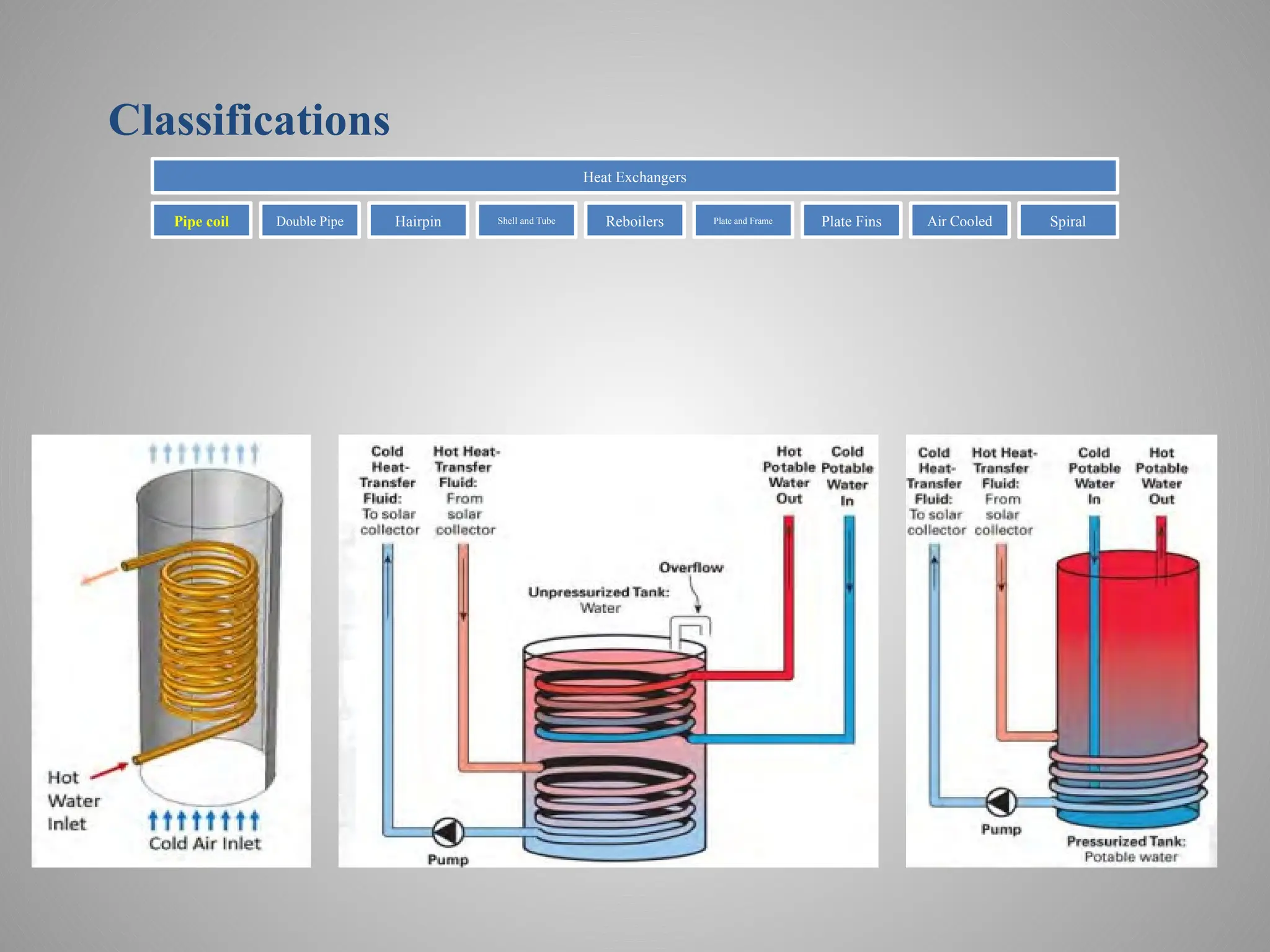 Classifications

Heat Exchangers

Pipe coil

Double Pipe

Hairpin

Shell and Tube

Reboilers

Plate and Frame

Plate Fins

Air Cooled

Spiral

Hot Water Inlet

Cold Air Inlet

Cold Heat-Transfer Fluid: To solar collector

Hot Heat-Transfer Fluid: From solar collector

Hot Potable Water Out

Cold Potable Water In

Overflow

Unpressurized Tank: Water

Pump

Cold Heat-Transfer Fluid: To solar collector

Hot Heat-Transfer Fluid: From solar collector

Cold Potable Water In

Hot Potable Water Out

Pump

Pressurized Tank: Potable water